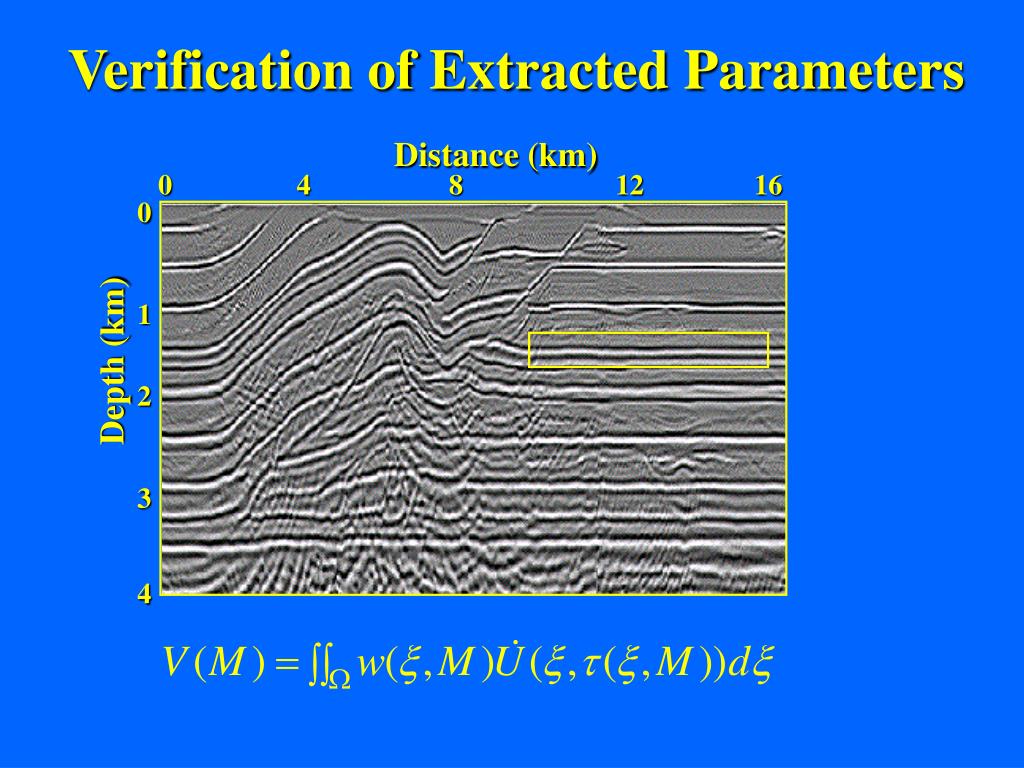 Verification of Extracted Parameters

Distance (km)

0 4 8 12 16

Depth (km)

0

1

2

3

4

$V(M) = \iint_{\Omega} w(\xi, M)\dot{U}(\xi, \tau(\xi, M))d\xi$